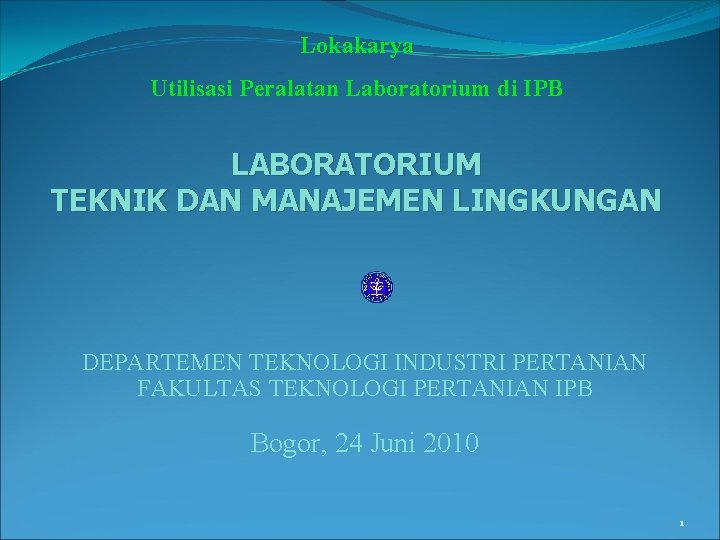 Lokakarya

Utilisasi Peralatan Laboratorium di IPB

LABORATORIUM
TEKNIK DAN MANAJEMEN LINGKUNGAN

DEPARTEMEN TEKNOLOGI INDUSTRI PERTANIAN
FAKULTAS TEKNOLOGI PERTANIAN IPB

Bogor, 24 Juni 2010

1